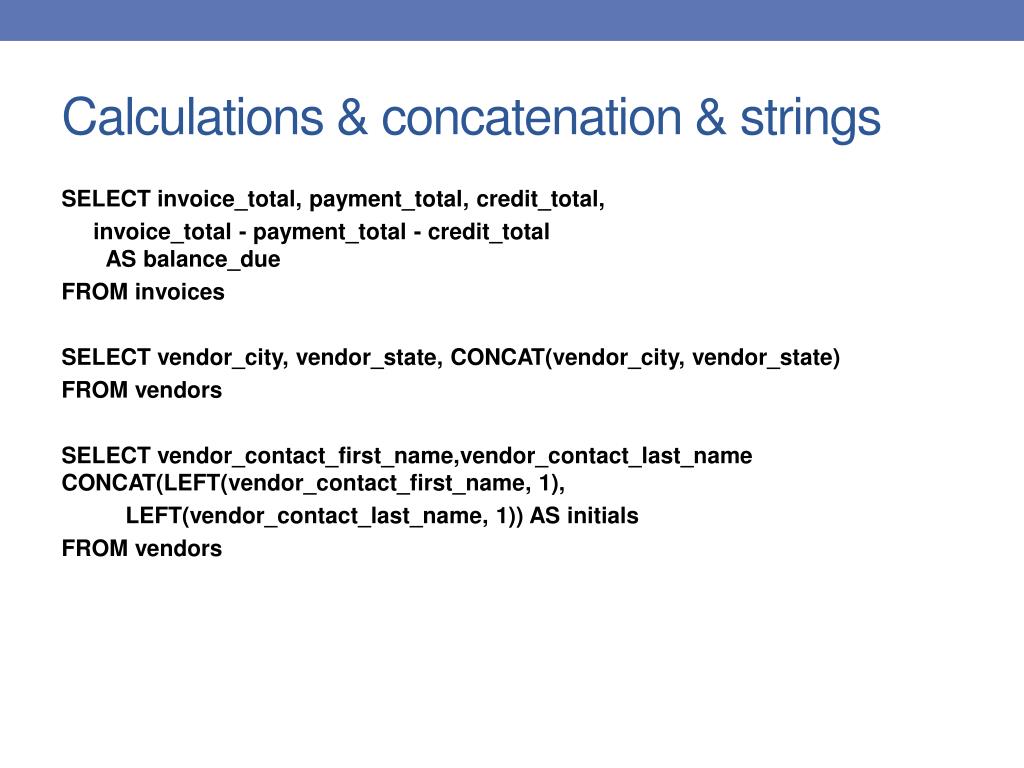 Calculations & concatenation & strings

SELECT invoice_total, payment_total, credit_total,
invoice_total - payment_total - credit_total
AS balance_due
FROM invoices

SELECT vendor_city, vendor_state, CONCAT(vendor_city, vendor_state)
FROM vendors

SELECT vendor_contact_first_name,vendor_contact_last_name
CONCAT(LEFT(vendor_contact_first_name, 1),
LEFT(vendor_contact_last_name, 1)) AS initials
FROM vendors